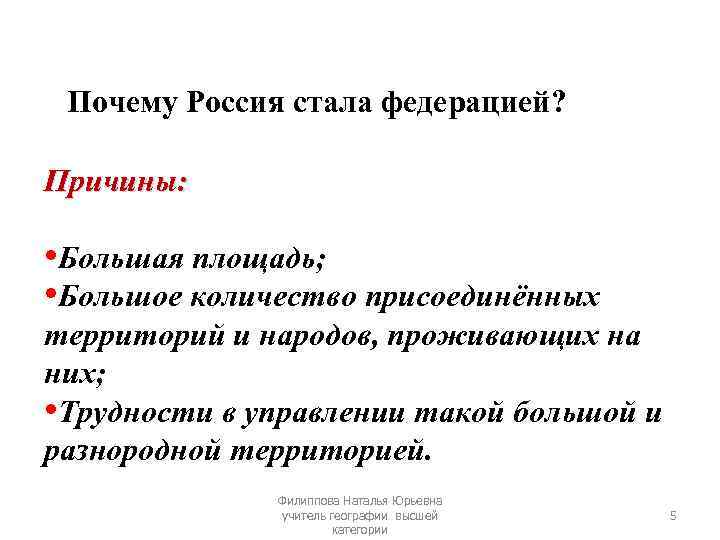 Почему Россия стала федерацией?

Причины:

•Большая площадь;
•Большое количество присоединённых территорий и народов, проживающих на них;
•Трудности в управлении такой большой и разнородной территорией.

Филиппова Наталья Юрьевна учитель географии высшей категории

5